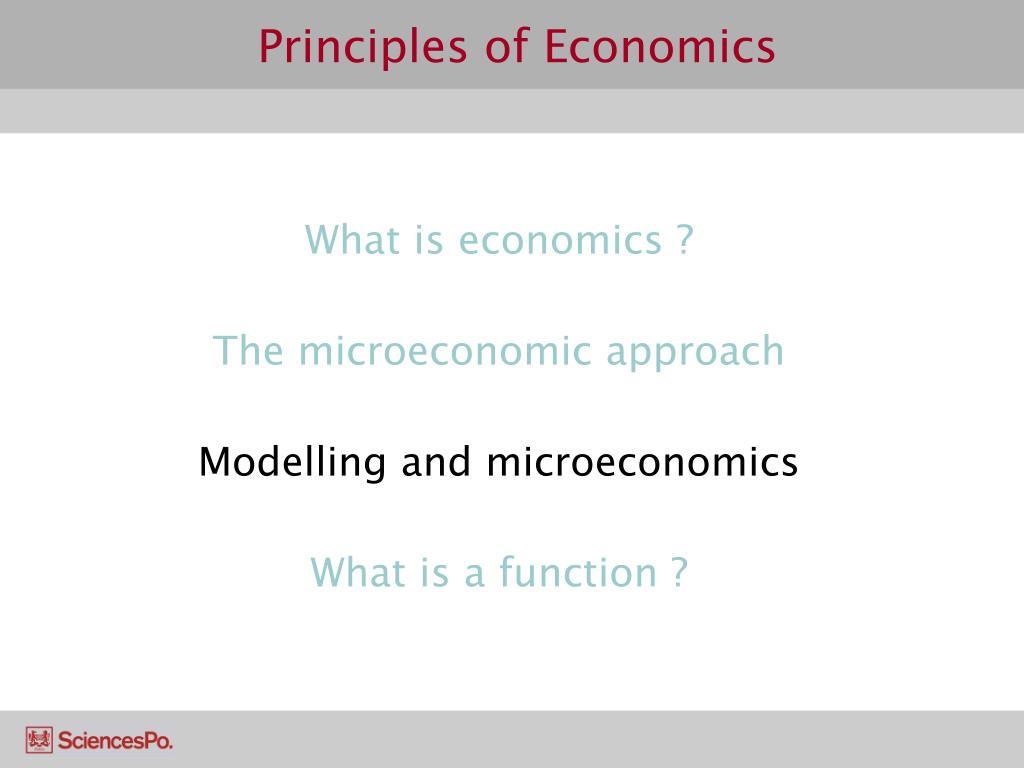 Principles of Economics

What is economics ?

The microeconomic approach

Modelling and microeconomics

What is a function ?

SciencesPo.